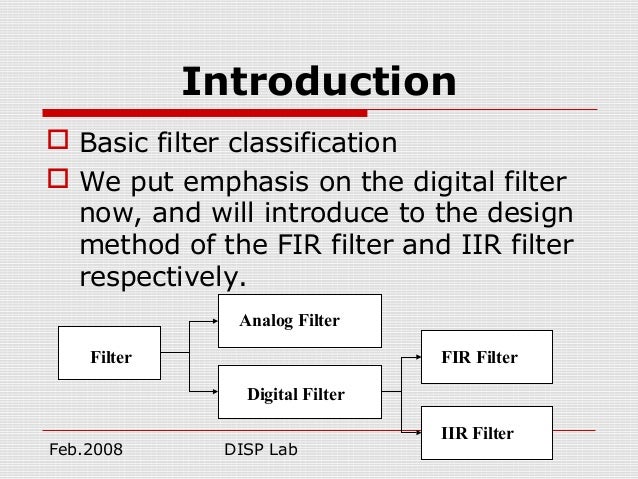 Introduction

Basic filter classification

We put emphasis on the digital filter now, and will introduce to the design method of the FIR filter and IIR filter respectively.

Filter

Analog Filter

Digital Filter

FIR Filter

IIR Filter

Feb.2008

DISP Lab